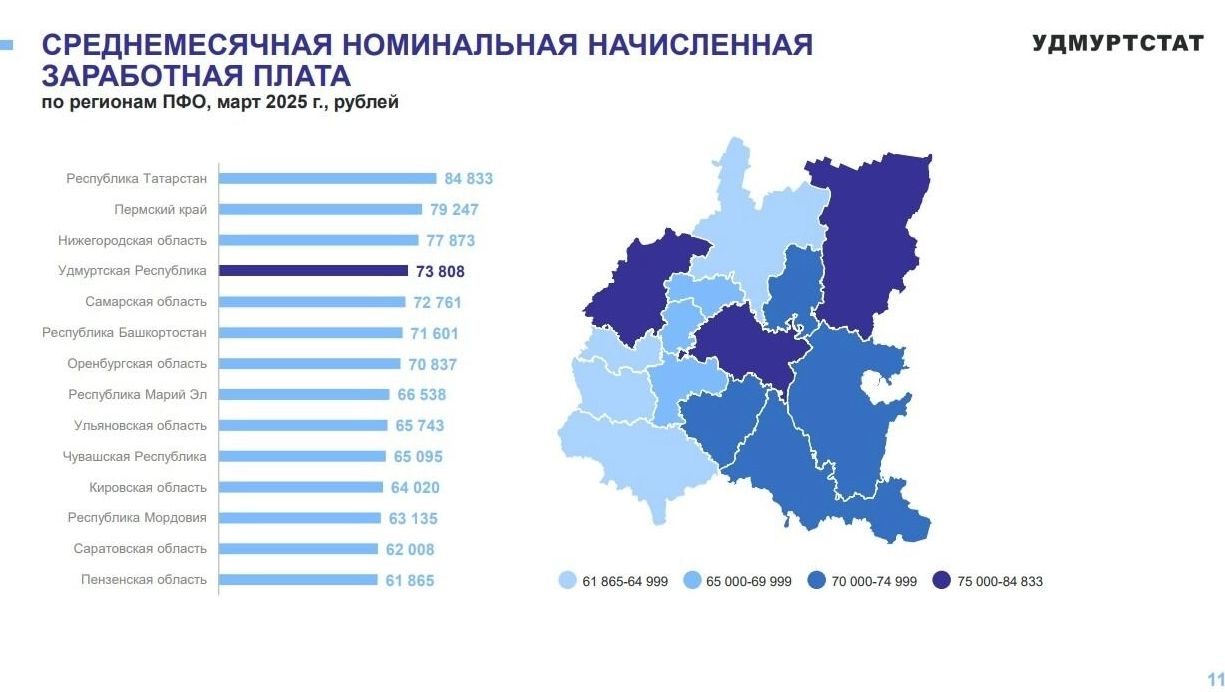 СРЕДНЕМЕСЯЧНАЯ НОМИНАЛЬНАЯ НАЧИСЛЕННАЯ ЗАРАБОТНАЯ ПЛАТА
по регионам ПФО, март 2025 г., рублей

УДМУРТСТАТ

Республика Татарстан 84 833
Пермский край 79 247
Нижегородская область 77 873
Удмуртская Республика 73 808
Самарская область 72 761
Республика Башкортостан 71 601
Оренбургская область 70 837
Республика Марий Эл 66 538
Ульяновская область 65 743
Чувашская Республика 65 095
Кировская область 64 020
Республика Мордовия 63 135
Саратовская область 62 008
Пензенская область 61 865

61 865-64 999
65 000-69 999
70 000-74 999
75 000-84 833

11